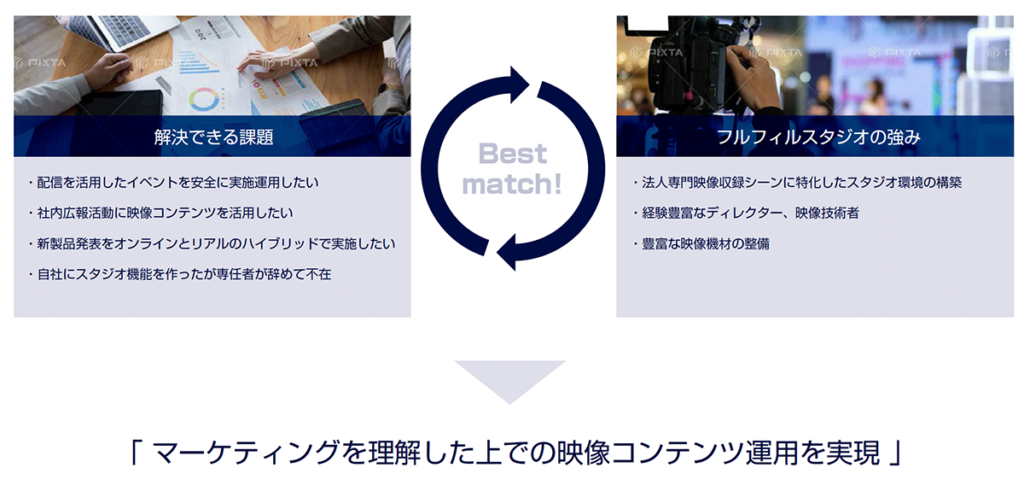 PIXTA

解決できる課題

・配信を活用したイベントを安全に実施運用したい

・社内広報活動に映像コンテンツを活用したい

・新製品発表をオンラインとリアルのハイブリッドで実施したい

・自社にスタジオ機能を作ったが専任者が辞めて不在

Best match!

PIXTA

フルフィルスタジオの強み

・法人専門映像収録シーンに特化したスタジオ環境の構築

・経験豊富なディレクター、映像技術者

・豊富な映像機材の整備

「 マーケティングを理解した上での映像コンテンツ運用を実現 」